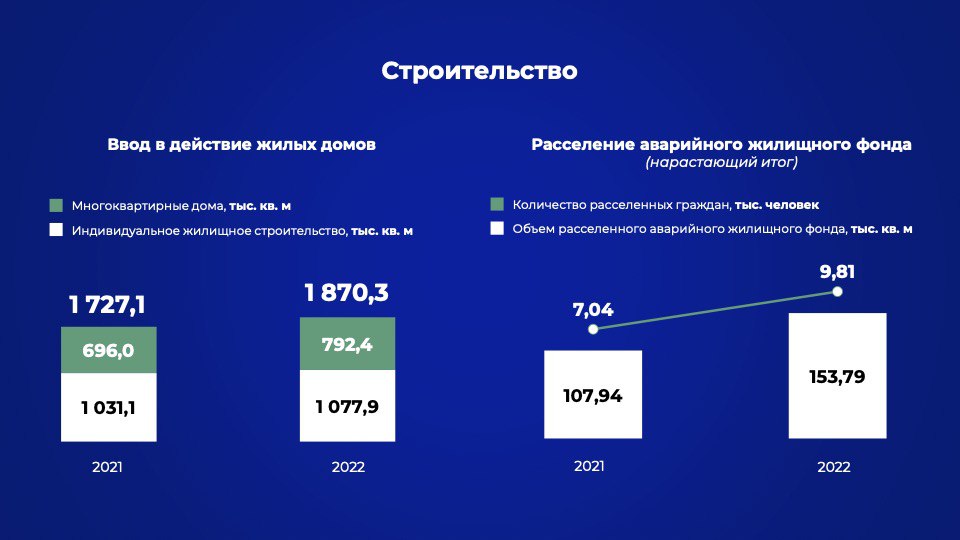 Строительство

Ввод в действие жилых домов

Многоквартирные дома, тыс. кв. м

Индивидуальное жилищное строительство, тыс. кв. м

1 727,1

696,0

1 031,1

2021

1 870,3

792,4

1 077,9

2022

Расселение аварийного жилищного фонда
(нарастающий итог)

Количество расселенных граждан, тыс. человек

Объем расселенного аварийного жилищного фонда, тыс. кв. м

7,04

107,94

2021

9,81

153,79

2022